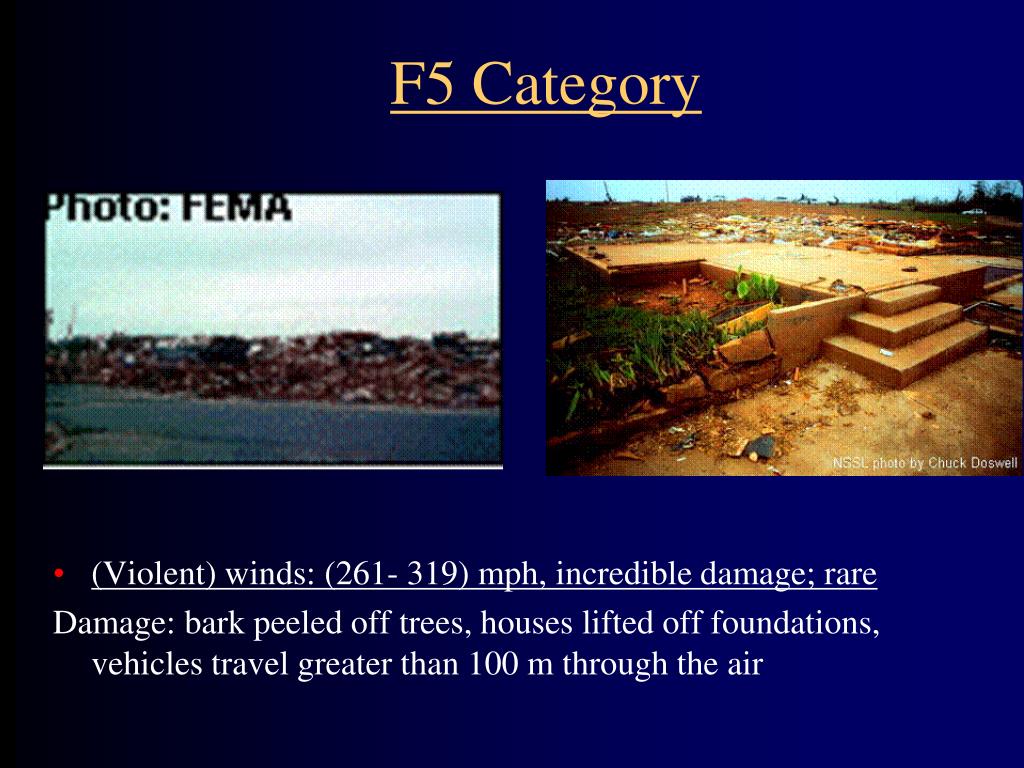 F5 Category

Photo: FEMA

NSSL photo by Chuck Doswell

• (Violent) winds: (261- 319) mph, incredible damage; rare

Damage: bark peeled off trees, houses lifted off foundations, vehicles travel greater than 100 m through the air